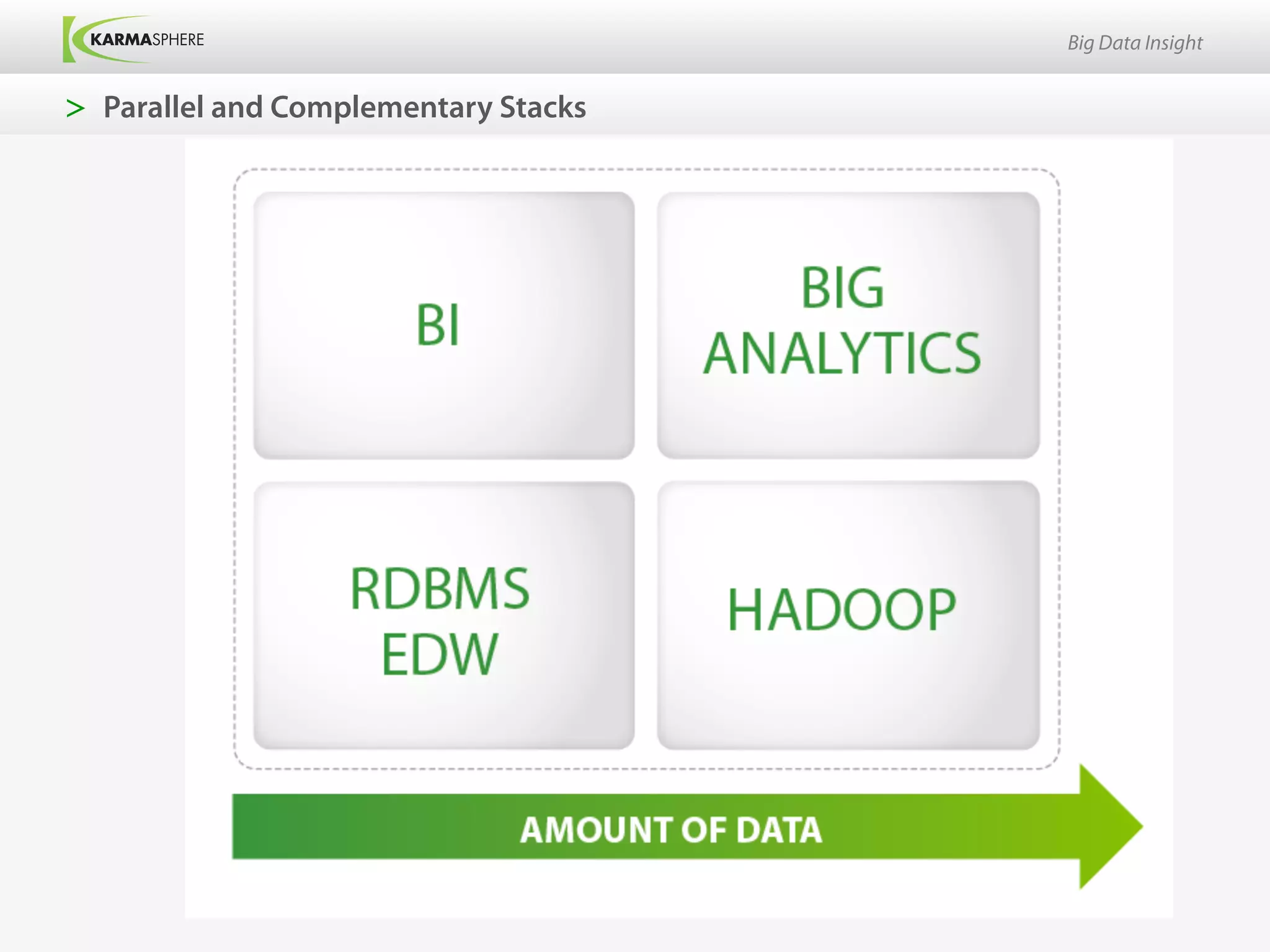 KARMASPHERE

Big Data Insight

> Parallel and Complementary Stacks

BI

BIG ANALYTICS

RDBMS EDW

HADOOP

AMOUNT OF DATA